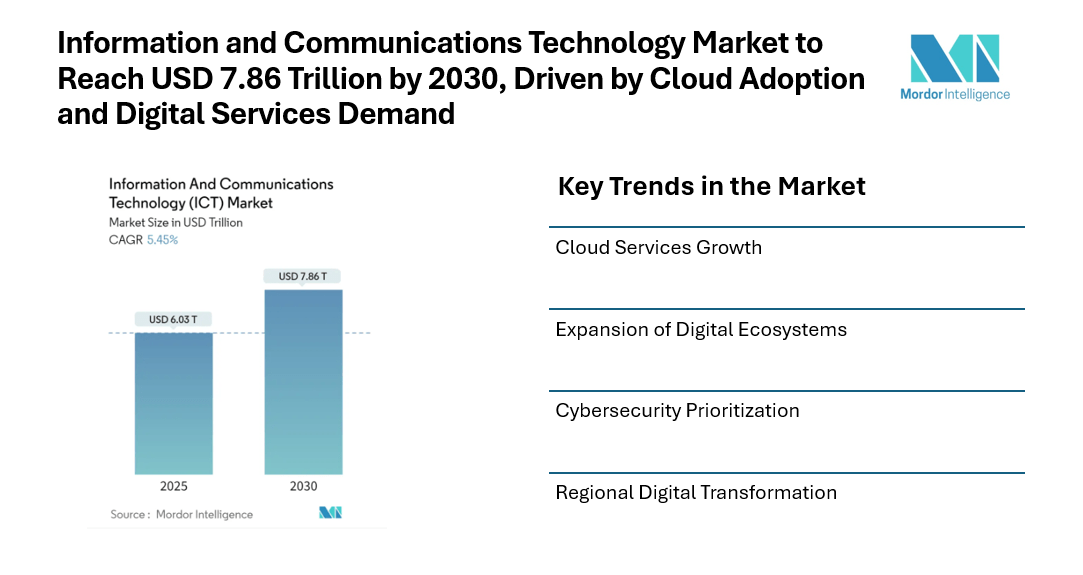 Information and Communications Technology Market to Reach USD 7.86 Trillion by 2030, Driven by Cloud Adoption and Digital Services Demand

Mordor Intelligence

Information And Communications Technology (ICT) Market
Market Size in USD Trillion
CAGR 5.45%

USD 6.03 T
USD 7.86 T

2025
2030

Source : Mordor Intelligence

Key Trends in the Market

Cloud Services Growth

Expansion of Digital Ecosystems

Cybersecurity Prioritization

Regional Digital Transformation